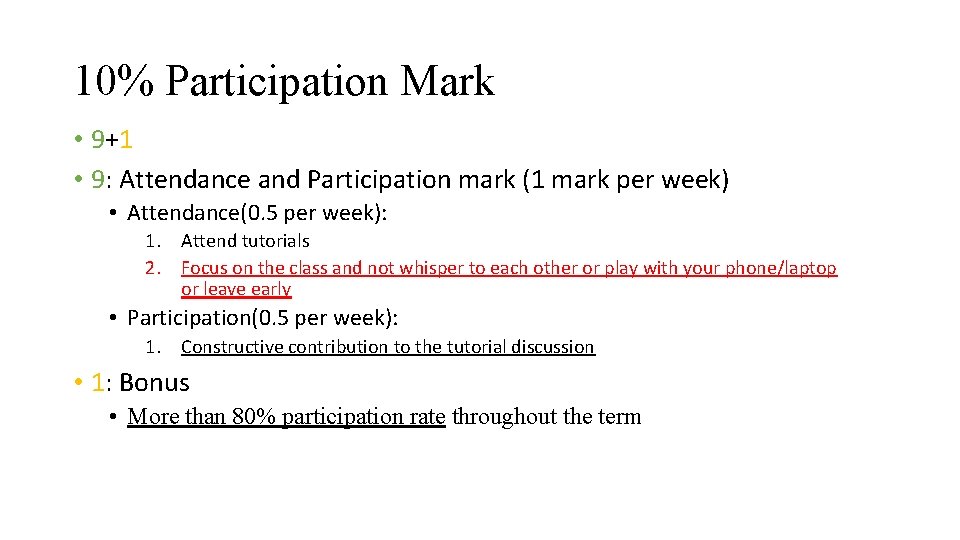 10% Participation Mark

• 9+1
• 9: Attendance and Participation mark (1 mark per week)
  • Attendance(0.5 per week):
    1. Attend tutorials
    2. Focus on the class and not whisper to each other or play with your phone/laptop or leave early
  • Participation(0.5 per week):
    1. Constructive contribution to the tutorial discussion
• 1: Bonus
  • More than 80% participation rate throughout the term